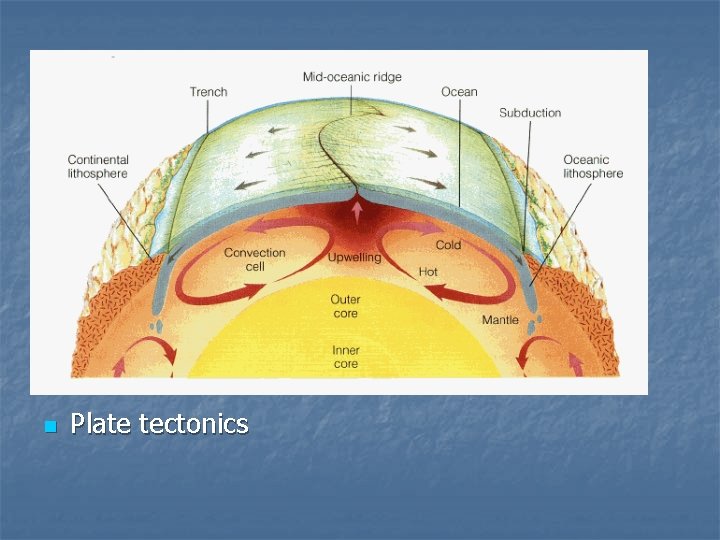 Mid-oceanic ridge
Trench
Ocean
Subduction
Continental lithosphere
Oceanic lithosphere
Convection cell
Upwelling
Cold
Hot
Outer core
Mantle
Inner core

Plate tectonics